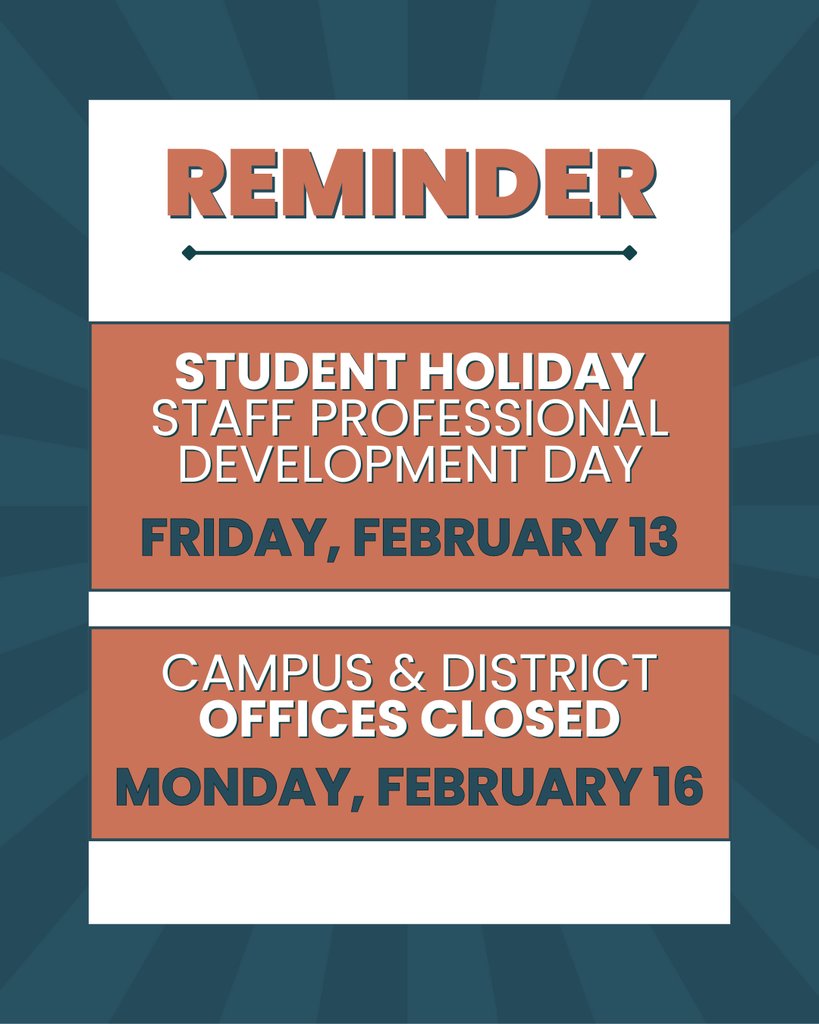 REMINDER

STUDENT HOLIDAY
STAFF PROFESSIONAL DEVELOPMENT DAY

FRIDAY, FEBRUARY 13

CAMPUS & DISTRICT
OFFICES CLOSED

MONDAY, FEBRUARY 16